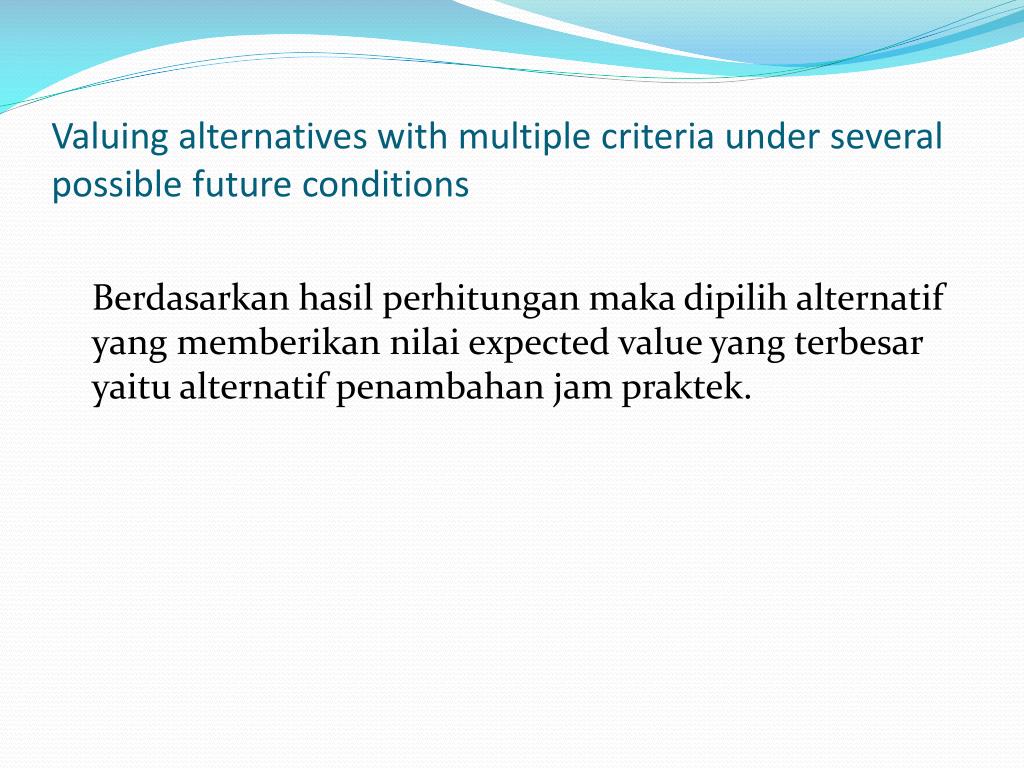 Valuing alternatives with multiple criteria under several possible future conditions

Berdasarkan hasil perhitungan maka dipilih alternatif yang memberikan nilai expected value yang terbesar yaitu alternatif penambahan jam praktek.